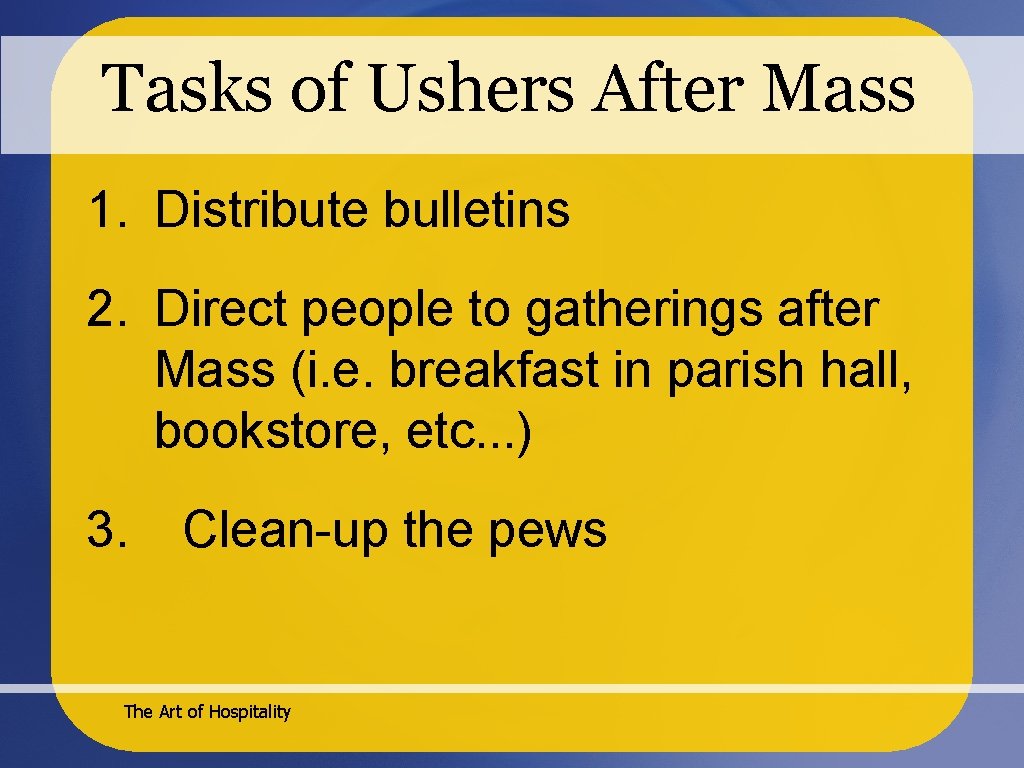 Tasks of Ushers After Mass

1. Distribute bulletins

2. Direct people to gatherings after Mass (i.e. breakfast in parish hall, bookstore, etc...)

3. Clean-up the pews

The Art of Hospitality